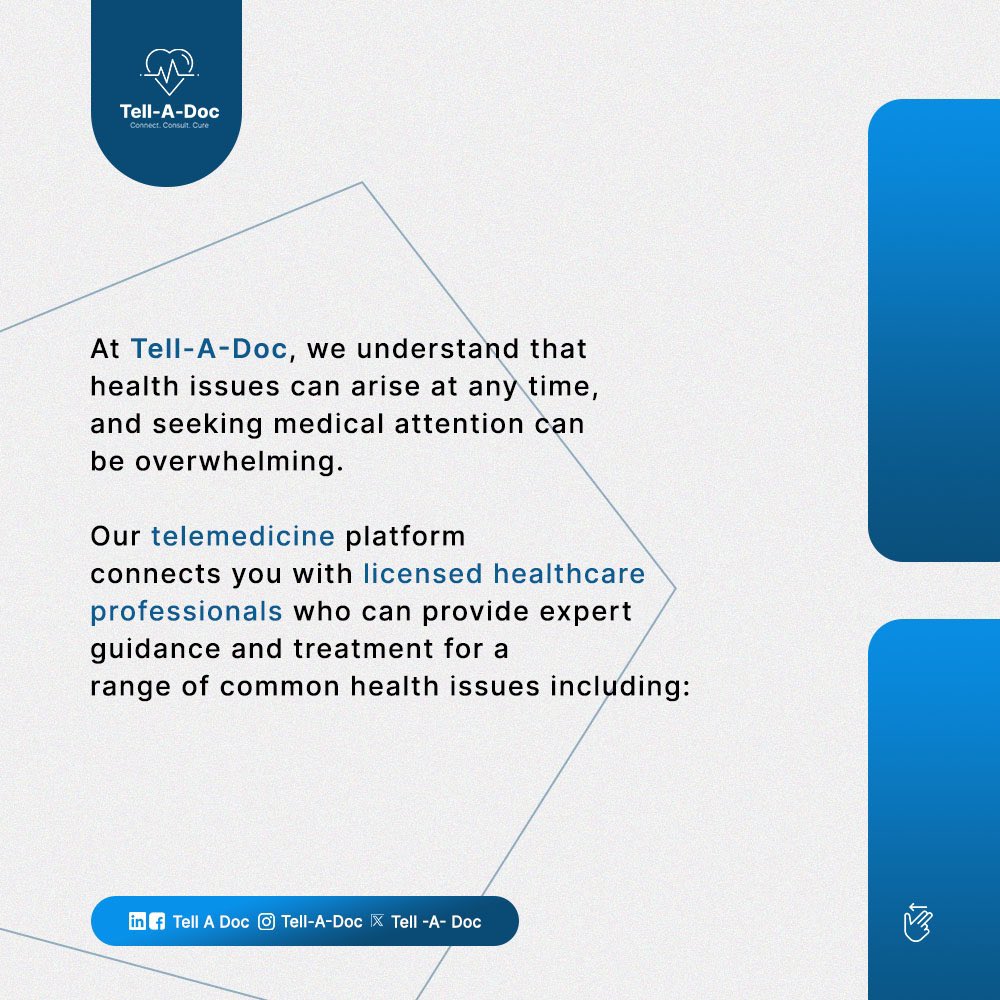 Tell-A-Doc
Connect. Consult. Cure

At Tell-A-Doc, we understand that health issues can arise at any time, and seeking medical attention can be overwhelming.

Our telemedicine platform connects you with licensed healthcare professionals who can provide expert guidance and treatment for a range of common health issues including:

Tell A Doc Tell-A-Doc Tell -A- Doc